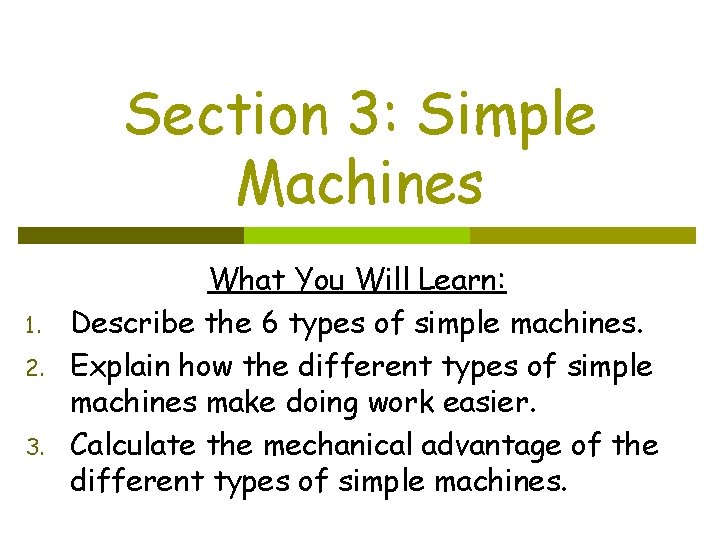 Section 3: Simple Machines

What You Will Learn:

1. Describe the 6 types of simple machines.
2. Explain how the different types of simple machines make doing work easier.
3. Calculate the mechanical advantage of the different types of simple machines.